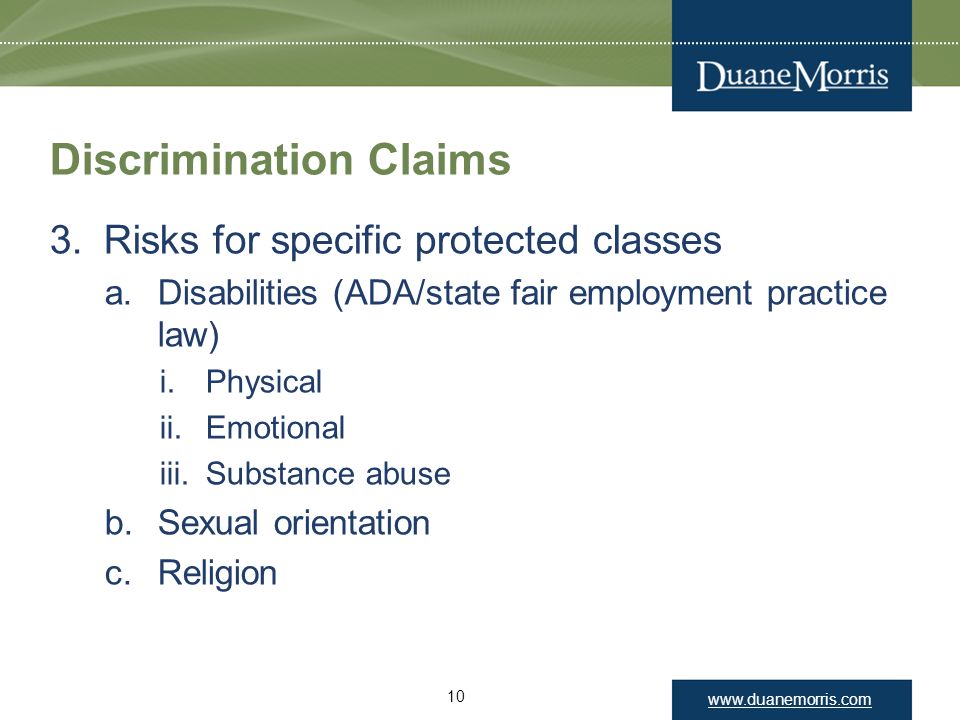 DuaneMorris

Discrimination Claims

3. Risks for specific protected classes

a. Disabilities (ADA/state fair employment practice law)

i. Physical

ii. Emotional

iii. Substance abuse

b. Sexual orientation

c. Religion

10

www.duanemorris.com